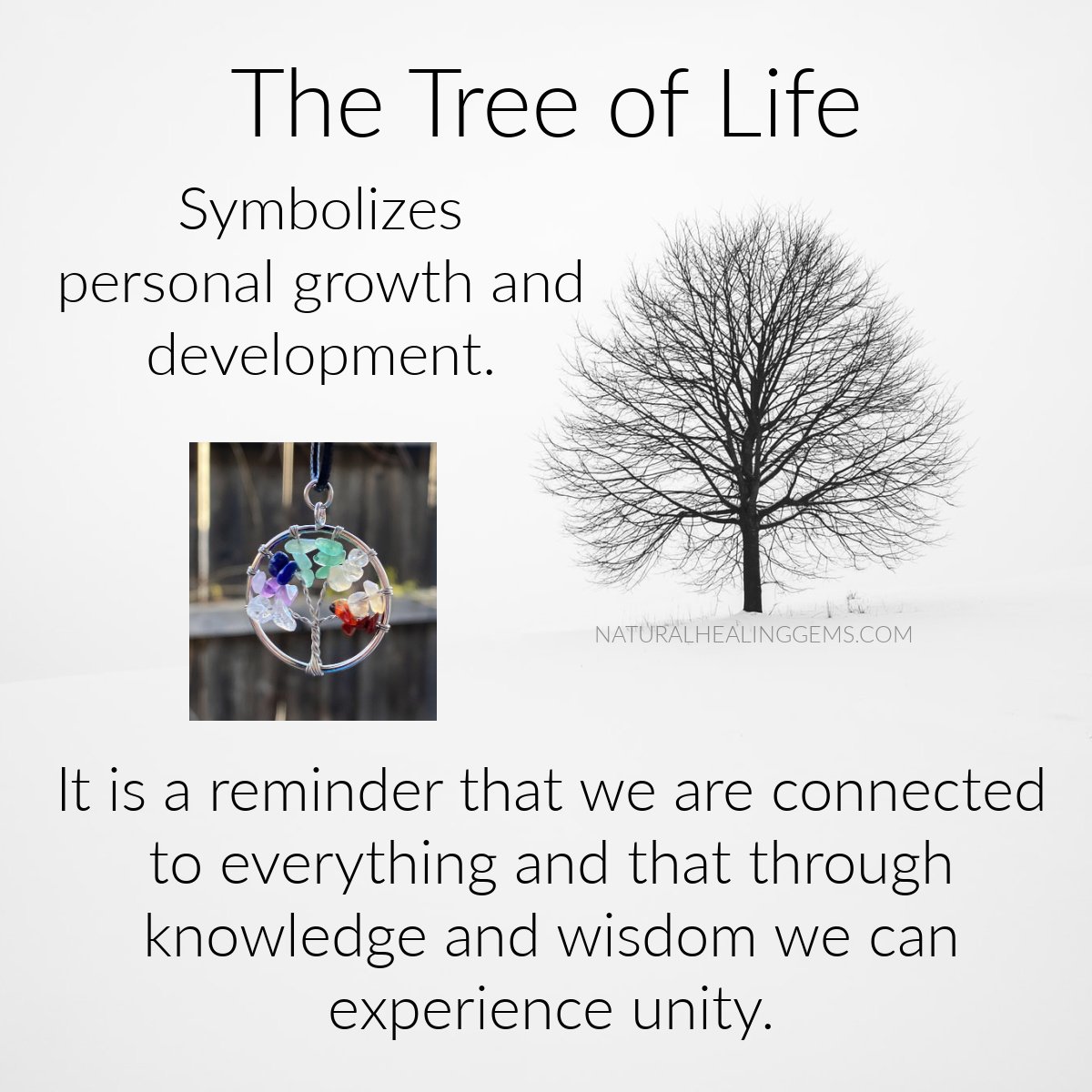 The Tree of Life

Symbolizes personal growth and development.

NATURALHEALINGGEMS.COM

It is a reminder that we are connected to everything and that through knowledge and wisdom we can experience unity.